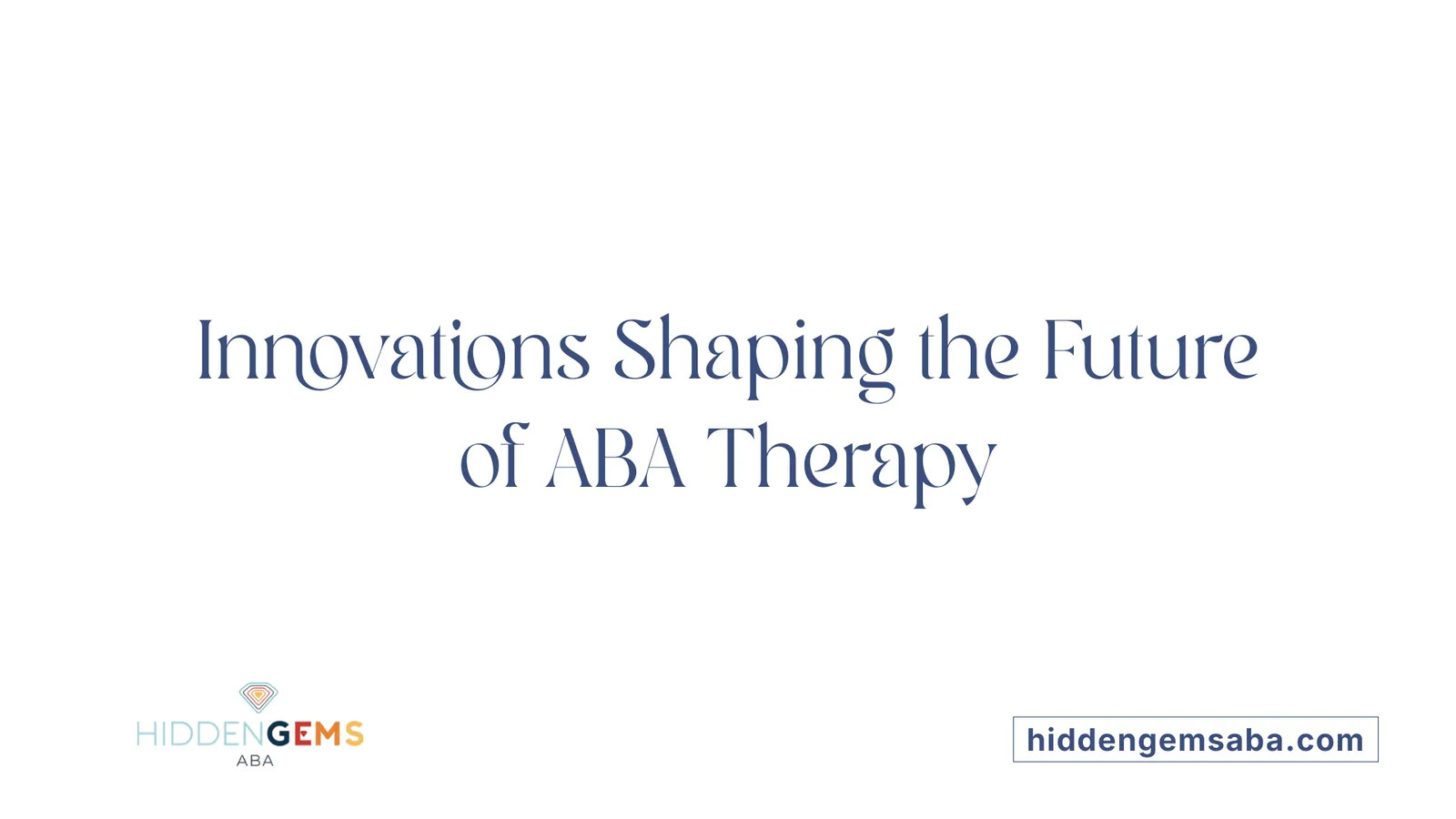 Innovations Shaping the Future of ABA Therapy

HIDDENGEMS
ABA

hiddengemsaba.com